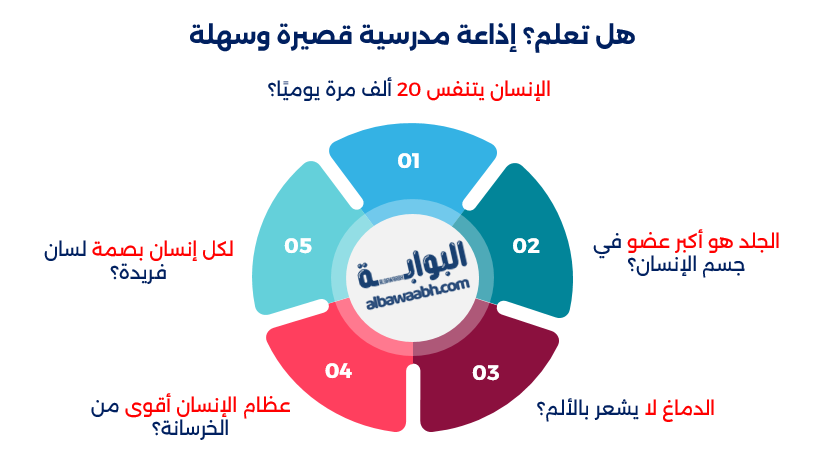 هل تعلم؟ إذاعة مدرسية قصيرة وسهلة

الإنسان يتنفس 20 ألف مرة يوميًا؟

01

02

الجلد هو أكبر عضو في جسم الإنسان؟

03

الدماغ لا يشعر بالألم؟

04

عظام الإنسان أقوى من الخرسانة؟

05

لكل إنسان بصمة لسان فريدة؟

البوابة
albawaabh.com